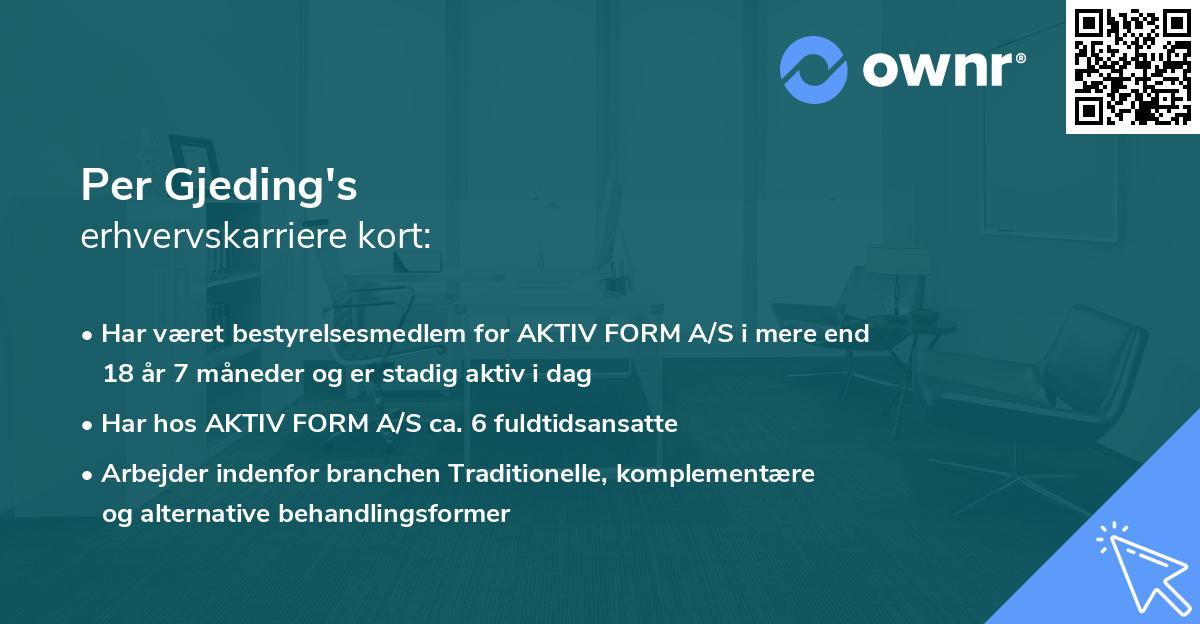 ownr®

Per Gjeding's
erhvervskarriere kort:

• Har været bestyrelsesmedlem for AKTIV FORM A/S i mere end 18 år 7 måneder og er stadig aktiv i dag

• Har hos AKTIV FORM A/S ca. 6 fuldtidsansatte

• Arbejder indenfor branchen Traditionelle, komplementære og alternative behandlingsformer